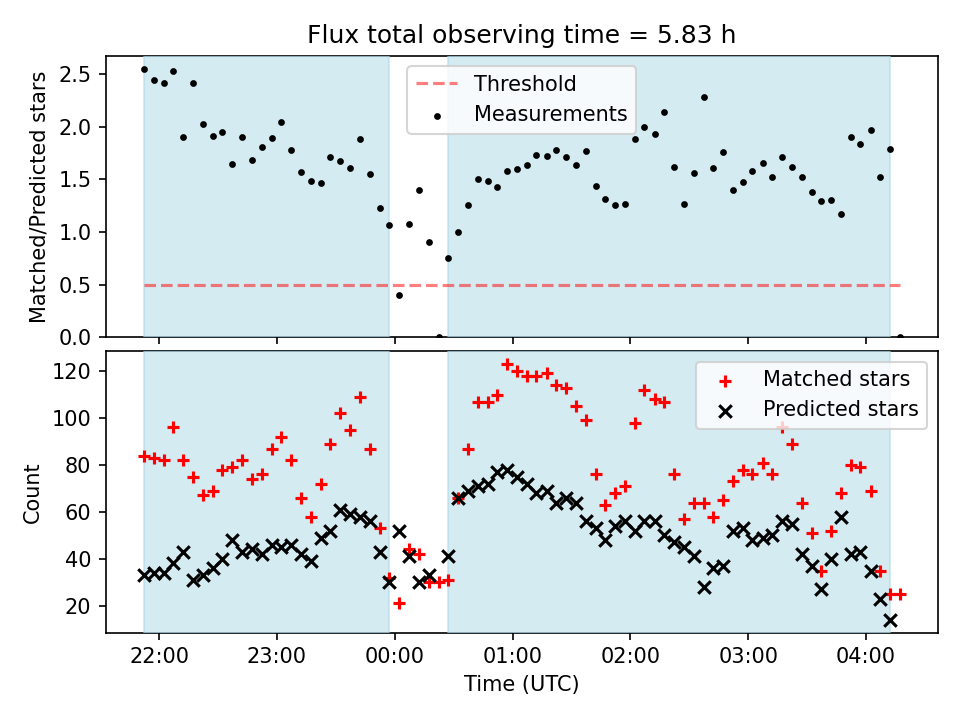 Flux total observing time = 5.83 h

Threshold
Measurements

Matched/Predicted stars
2.5
2.0
1.5
1.0
0.5
0.0

Matched stars
Predicted stars

Count
120
100
80
60
40
20

22:00
23:00
00:00
01:00
02:00
03:00
04:00
Time (UTC)